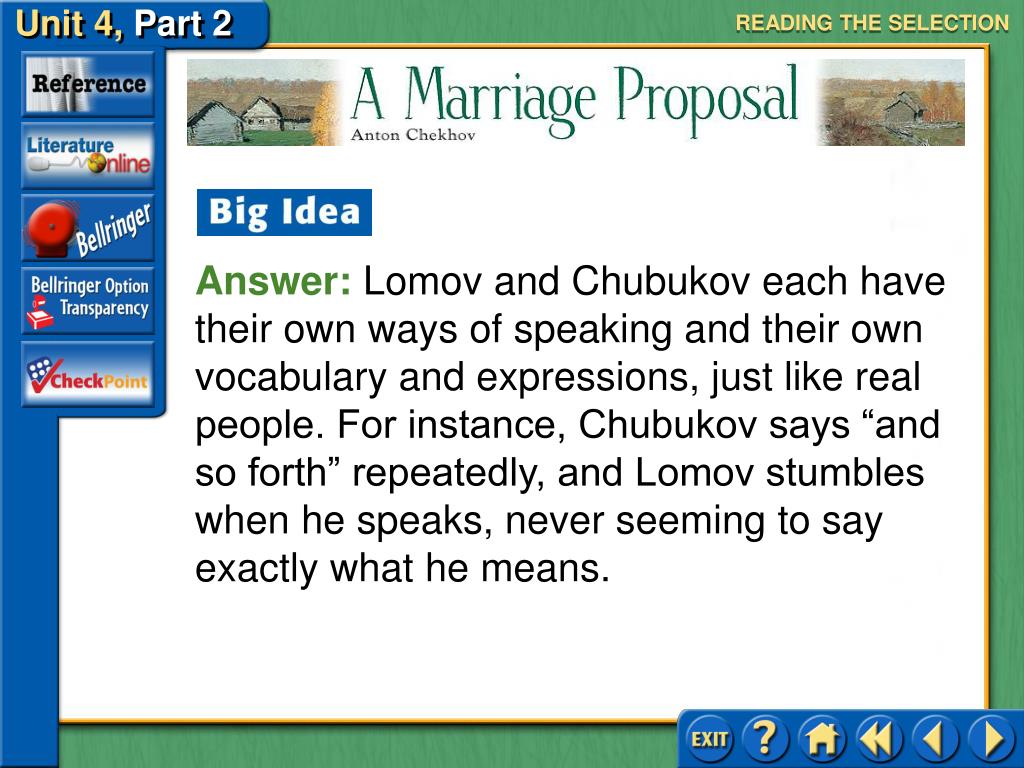 Unit 4, Part 2

READING THE SELECTION

Reference

Literature Online

Bellringer

Bellringer Option Transparency

CheckPoint

A Marriage Proposal
Anton Chekhov

Big Idea

Answer: Lomov and Chubukov each have their own ways of speaking and their own vocabulary and expressions, just like real people. For instance, Chubukov says “and so forth” repeatedly, and Lomov stumbles when he speaks, never seeming to say exactly what he means.

EXIT ?